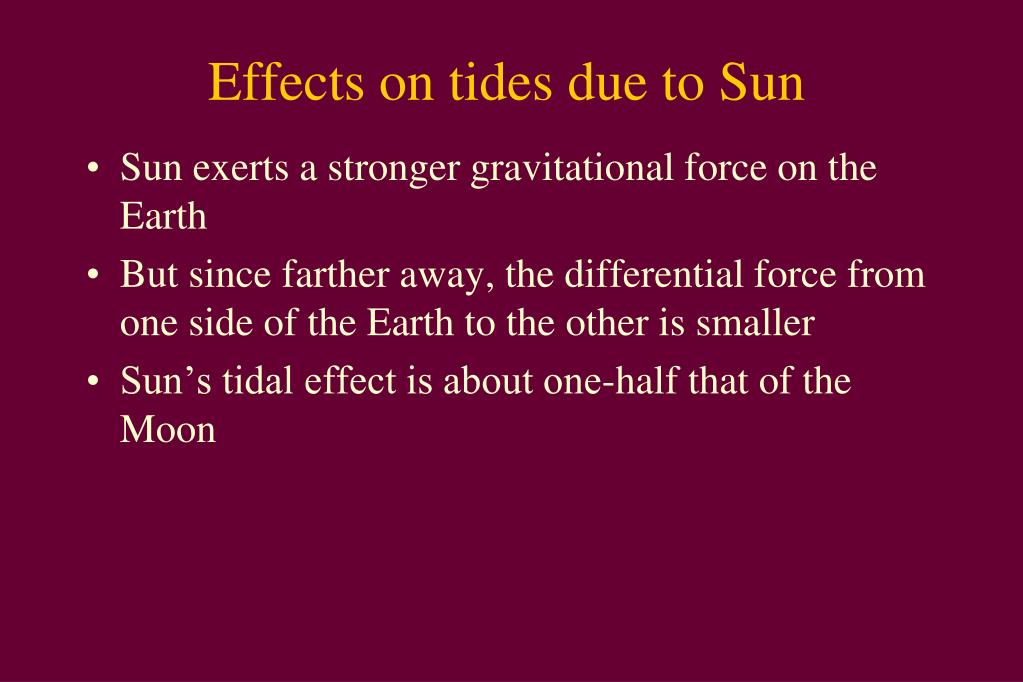 Effects on tides due to Sun

• Sun exerts a stronger gravitational force on the Earth
• But since farther away, the differential force from one side of the Earth to the other is smaller
• Sun’s tidal effect is about one-half that of the Moon